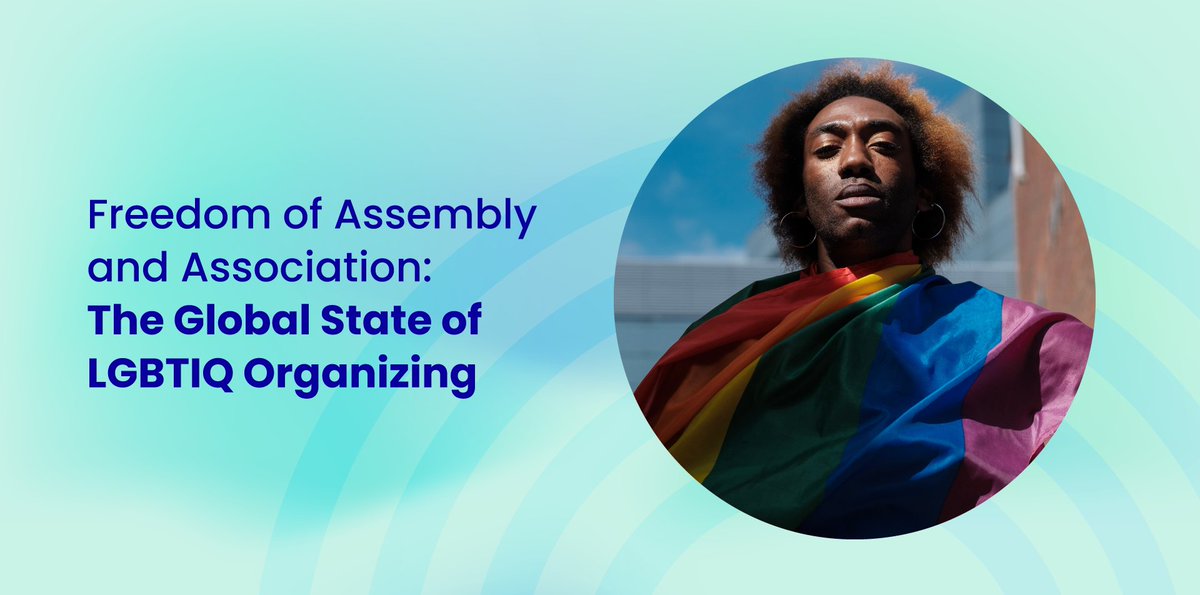 Freedom of Assembly and Association:
The Global State of LGBTIQ Organizing